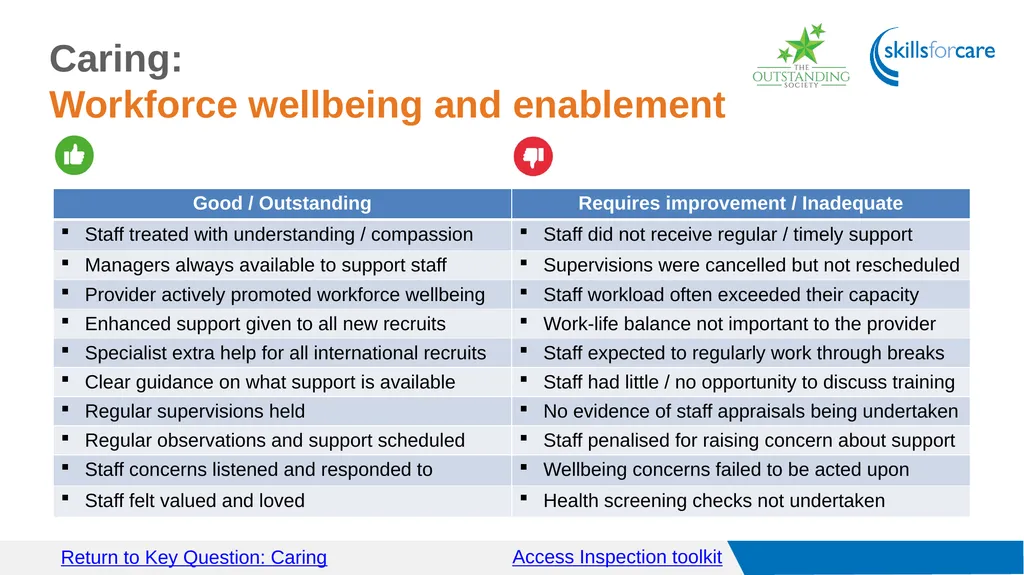 Caring:
Workforce wellbeing and enablement

THE OUTSTANDING SOCIETY

skillsforcare

| Good / Outstanding | Requires improvement / Inadequate |
|---|---|
| ▪ Staff treated with understanding / compassion | ▪ Staff did not receive regular / timely support |
| ▪ Managers always available to support staff | ▪ Supervisions were cancelled but not rescheduled |
| ▪ Provider actively promoted workforce wellbeing | ▪ Staff workload often exceeded their capacity |
| ▪ Enhanced support given to all new recruits | ▪ Work-life balance not important to the provider |
| ▪ Specialist extra help for all international recruits | ▪ Staff expected to regularly work through breaks |
| ▪ Clear guidance on what support is available | ▪ Staff had little / no opportunity to discuss training |
| ▪ Regular supervisions held | ▪ No evidence of staff appraisals being undertaken |
| ▪ Regular observations and support scheduled | ▪ Staff penalised for raising concern about support |
| ▪ Staff concerns listened and responded to | ▪ Wellbeing concerns failed to be acted upon |
| ▪ Staff felt valued and loved | ▪ Health screening checks not undertaken |

Return to Key Question: Caring
Access Inspection toolkit